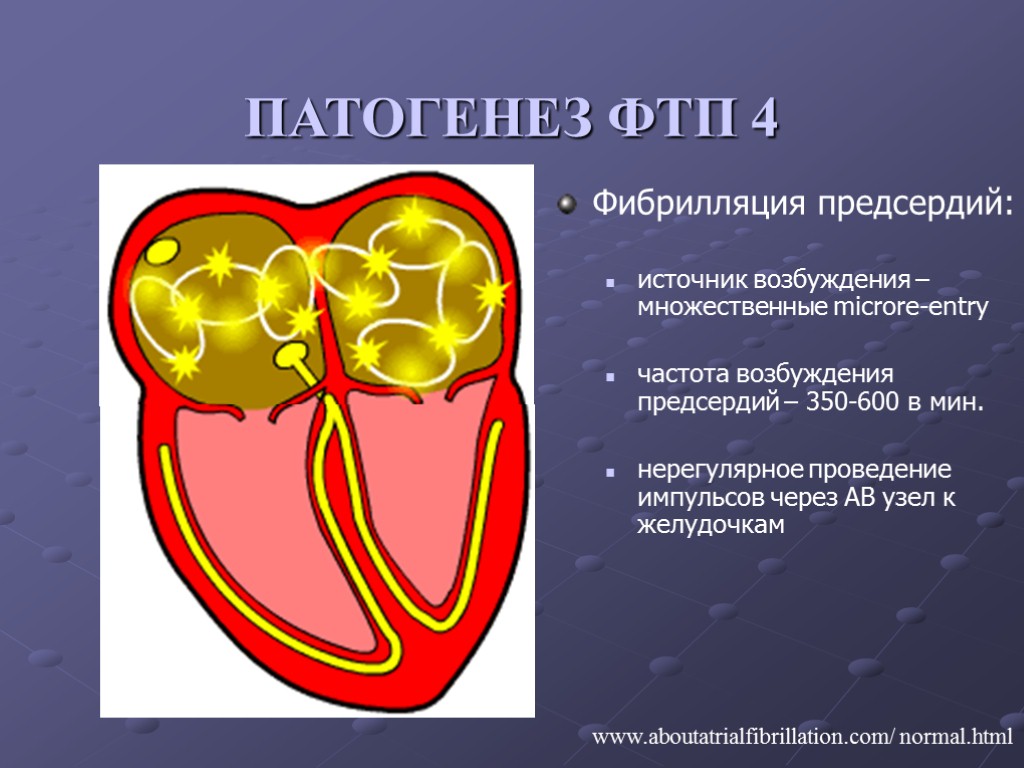 ПАТОГЕНЕЗ ФТП 4

Фибрилляция предсердий:

источник возбуждения – множественные microre-entry

частота возбуждения предсердий – 350-600 в мин.

нерегулярное проведение импульсов через АВ узел к желудочкам

www.aboutatrialfibrillation.com/ normal.html